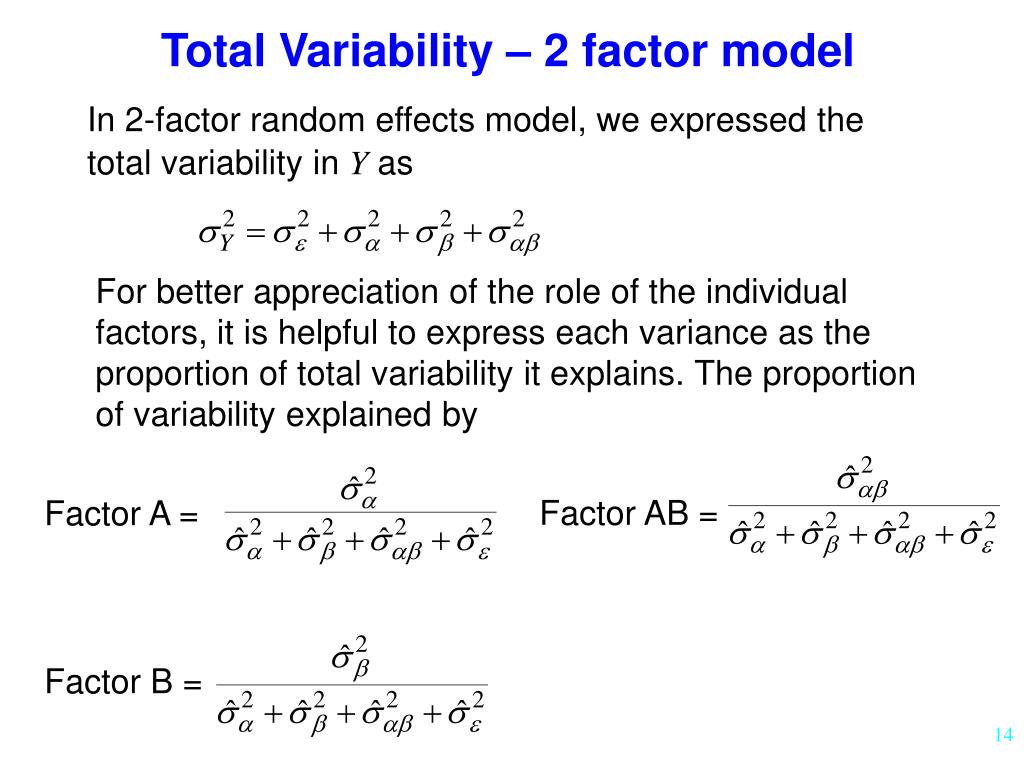 Total Variability – 2 factor model

In 2-factor random effects model, we expressed the total variability in $Y$ as

$\sigma_Y^2 = \sigma_\varepsilon^2 + \sigma_\alpha^2 + \sigma_\beta^2 + \sigma_{\alpha\beta}^2$

For better appreciation of the role of the individual factors, it is helpful to express each variance as the proportion of total variability it explains. The proportion of variability explained by

Factor A = $\frac{\hat{\sigma}_\alpha^2}{\hat{\sigma}_\alpha^2 + \hat{\sigma}_\beta^2 + \hat{\sigma}_{\alpha\beta}^2 + \hat{\sigma}_\varepsilon^2}$

Factor AB = $\frac{\hat{\sigma}_{\alpha\beta}^2}{\hat{\sigma}_\alpha^2 + \hat{\sigma}_\beta^2 + \hat{\sigma}_{\alpha\beta}^2 + \hat{\sigma}_\varepsilon^2}$

Factor B = $\frac{\hat{\sigma}_\beta^2}{\hat{\sigma}_\alpha^2 + \hat{\sigma}_\beta^2 + \hat{\sigma}_{\alpha\beta}^2 + \hat{\sigma}_\varepsilon^2}$

14